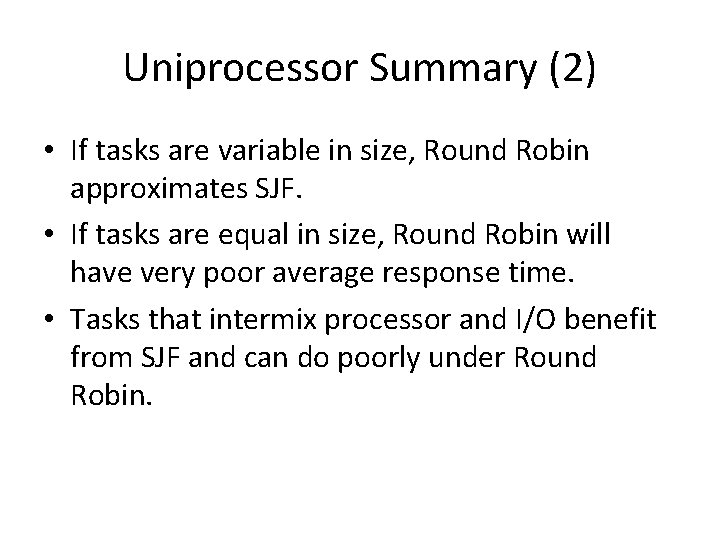 Uniprocessor Summary (2)

• If tasks are variable in size, Round Robin approximates SJF.

• If tasks are equal in size, Round Robin will have very poor average response time.

• Tasks that intermix processor and I/O benefit from SJF and can do poorly under Round Robin.